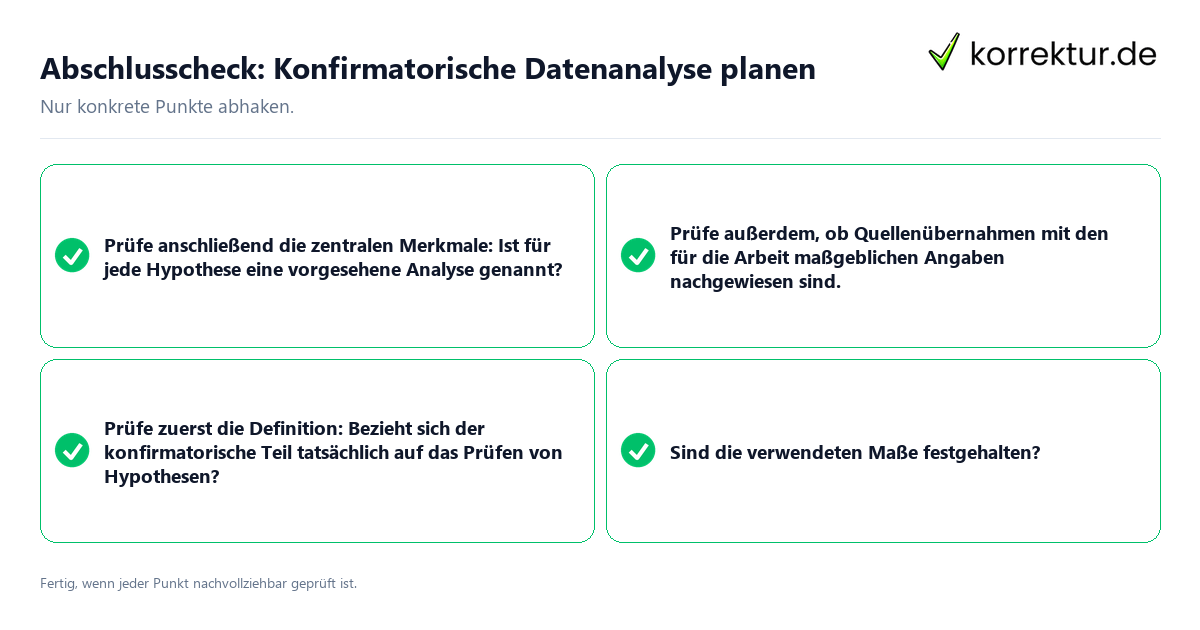 Abschlusscheck: Konfirmatorische Datenanalyse planen

korrektur.de

Nur konkrete Punkte abhaken.

Prüfe anschließend die zentralen Merkmale: Ist für jede Hypothese eine vorgesehene Analyse genannt?

Prüfe außerdem, ob Quellenübernahmen mit den für die Arbeit maßgeblichen Angaben nachgewiesen sind.

Prüfe zuerst die Definition: Bezieht sich der konfirmatorische Teil tatsächlich auf das Prüfen von Hypothesen?

Sind die verwendeten Maße festgehalten?

Fertig, wenn jeder Punkt nachvollziehbar geprüft ist.